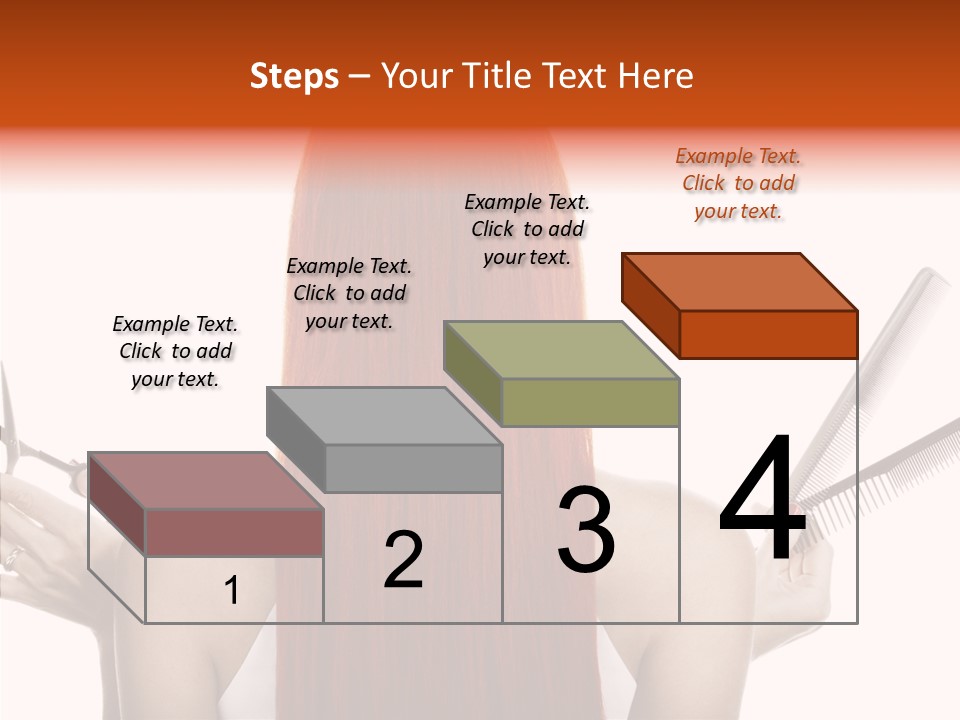 Steps – Your Title Text Here

Example Text. Click to add your text.

Example Text. Click to add your text.

Example Text. Click to add your text.

Example Text. Click to add your text.

1

2

3

4